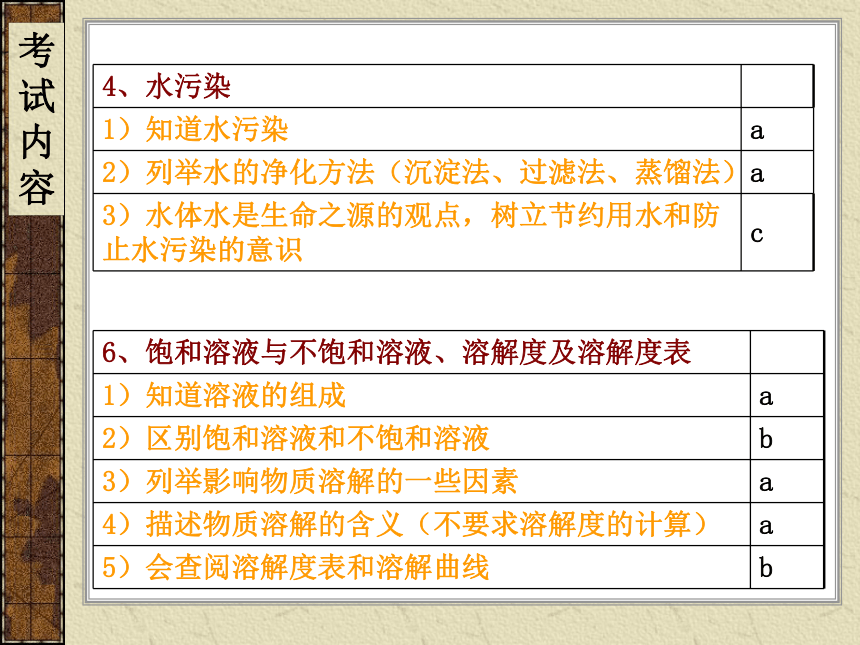 考试内容

| 4、水污染 | |
|---|---|
| 1）知道水污染 | a |
| 2）列举水的净化方法（沉淀法、过滤法、蒸馏法） | a |
| 3）水体水是生命之源的观点，树立节约用水和防止水污染的意识 | c |

| 6、饱和溶液与不饱和溶液、溶解度及溶解度表 | |
|---|---|
| 1）知道溶液的组成 | a |
| 2）区别饱和溶液和不饱和溶液 | b |
| 3）列举影响物质溶解的一些因素 | a |
| 4）描述物质溶解的含义（不要求溶解度的计算） | a |
| 5）会查阅溶解度表和溶解曲线 | b |